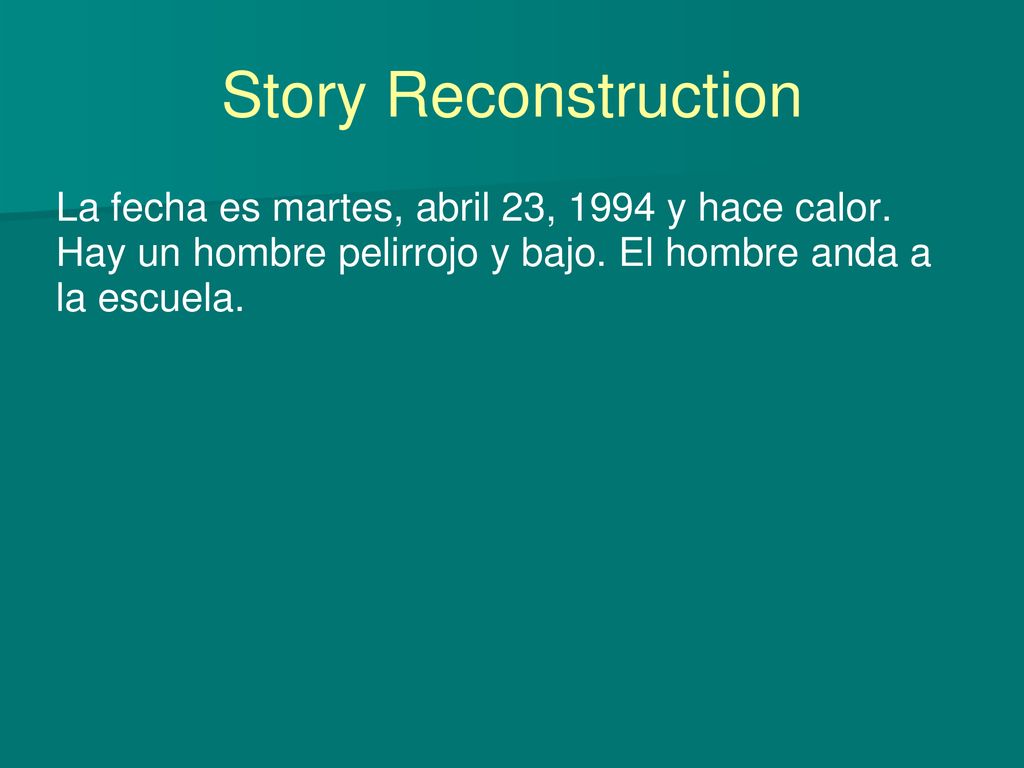 Story Reconstruction

La fecha es martes, abril 23, 1994 y hace calor. Hay un hombre pelirrojo y bajo. El hombre anda a la escuela.